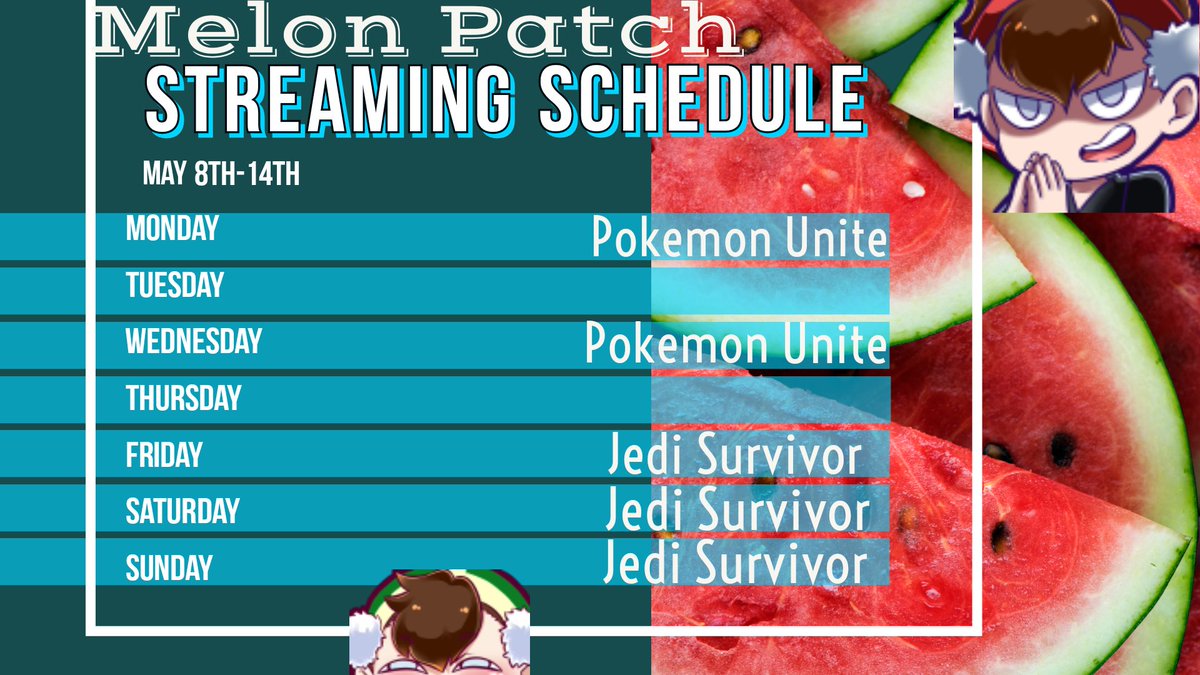 Melon Patch
STREAMING SCHEDULE

MAY 8TH-14TH

| | |
|---|---|
| MONDAY | Pokemon Unite |
| TUESDAY | |
| WEDNESDAY | Pokemon Unite |
| THURSDAY | |
| FRIDAY | Jedi Survivor |
| SATURDAY | Jedi Survivor |
| SUNDAY | Jedi Survivor |